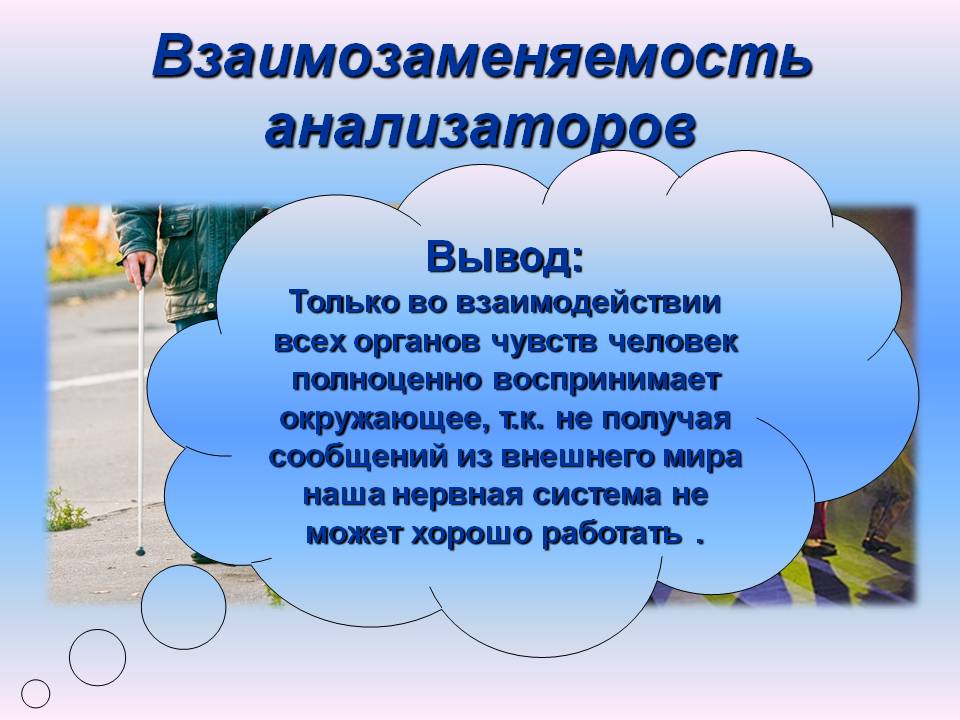 Взаимозаменяемость анализаторов

Вывод:
Только во взаимодействии всех органов чувств человек полноценно воспринимает окружающее, т.к. не получая сообщений из внешнего мира наша нервная система не может хорошо работать .